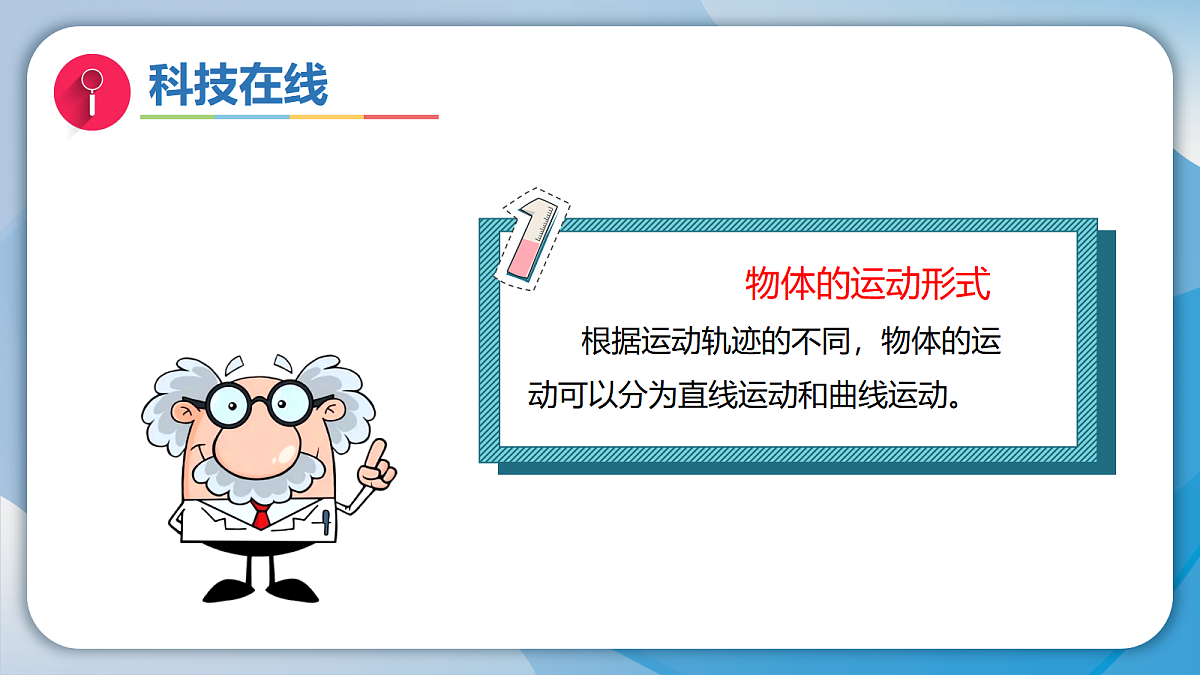 科技在线

物体的运动形式

根据运动轨迹的不同，物体的运动可以分为直线运动和曲线运动。